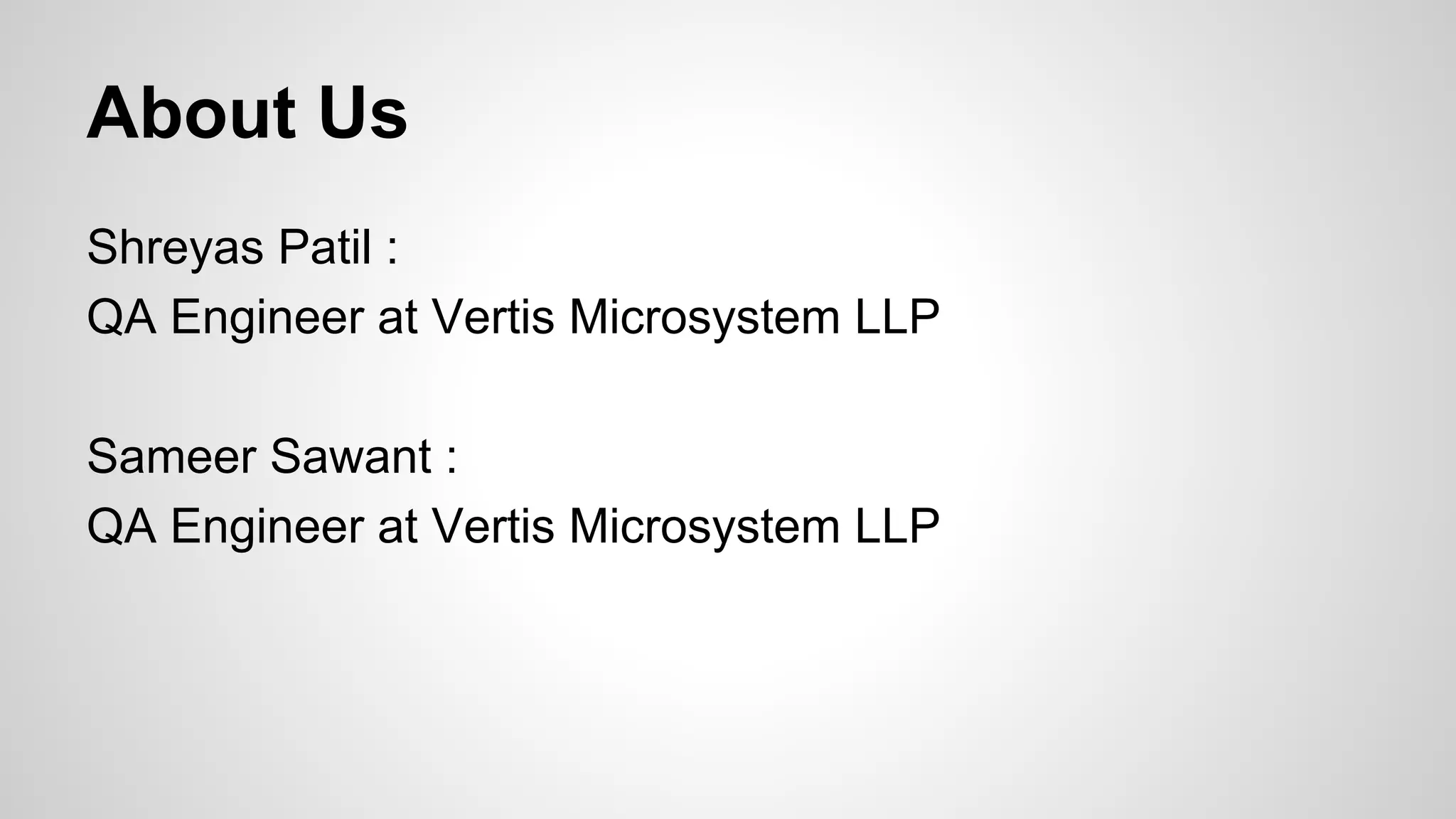 About Us

Shreyas Patil :
QA Engineer at Vertis Microsystem LLP

Sameer Sawant :
QA Engineer at Vertis Microsystem LLP